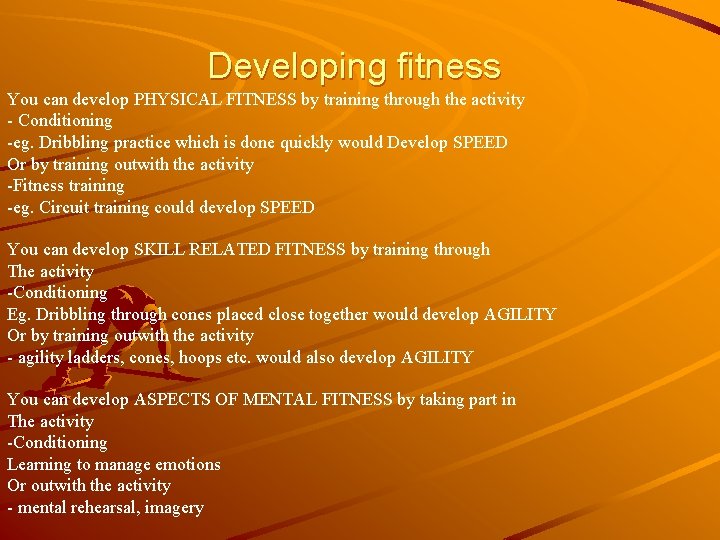 Developing fitness

You can develop PHYSICAL FITNESS by training through the activity
- Conditioning
-eg. Dribbling practice which is done quickly would Develop SPEED
Or by training outwith the activity
-Fitness training
-eg. Circuit training could develop SPEED

You can develop SKILL RELATED FITNESS by training through
The activity
-Conditioning
Eg. Dribbling through cones placed close together would develop AGILITY
Or by training outwith the activity
- agility ladders, cones, hoops etc. would also develop AGILITY

You can develop ASPECTS OF MENTAL FITNESS by taking part in
The activity
-Conditioning
Learning to manage emotions
Or outwith the activity
- mental rehearsal, imagery